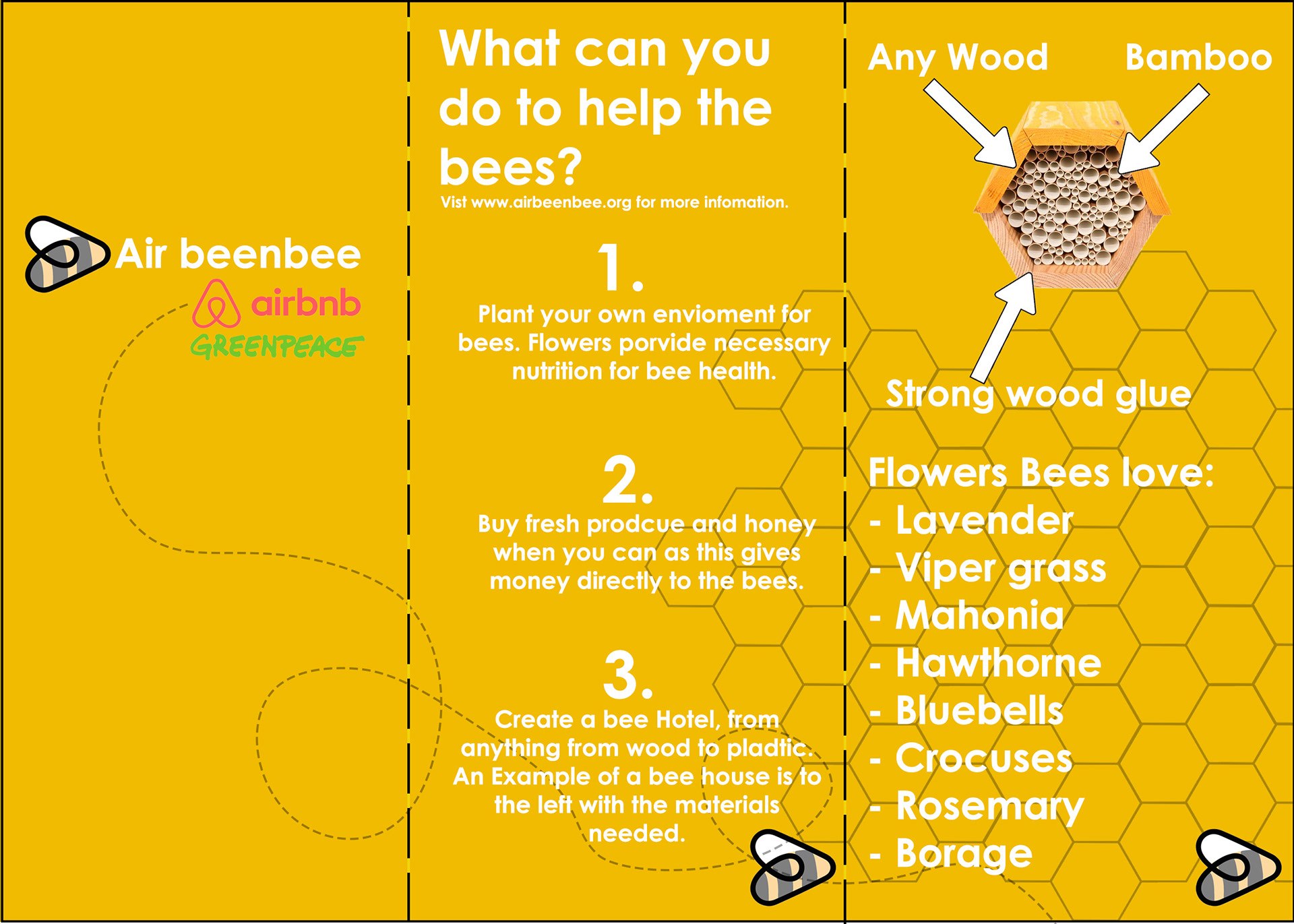 Air beenbee

airbnb

GREENPEACE

What can you do to help the bees?

Vist www.airbeenbee.org for more infomation.

1.

Plant your own envioment for bees. Flowers porvide necessary nutrition for bee health.

2.

Buy fresh prodcue and honey when you can as this gives money directly to the bees.

3.

Create a bee Hotel, from anything from wood to pladtic. An Example of a bee house is to the left with the materials needed.

Any Wood

Bamboo

Strong wood glue

Flowers Bees love:
- Lavender
- Viper grass
- Mahonia
- Hawthorne
- Bluebells
- Crocuses
- Rosemary
- Borage